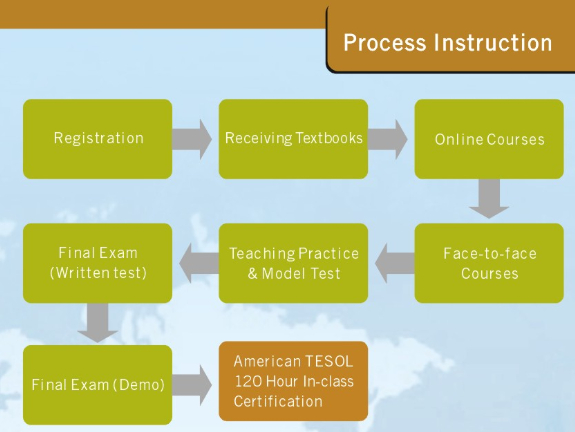 Process Instruction

Registration

Receiving Textbooks

Online Courses

Face-to-face Courses

Teaching Practice & Model Test

Final Exam (Written test)

Final Exam (Demo)

American TESOL 120 Hour In-class Certification